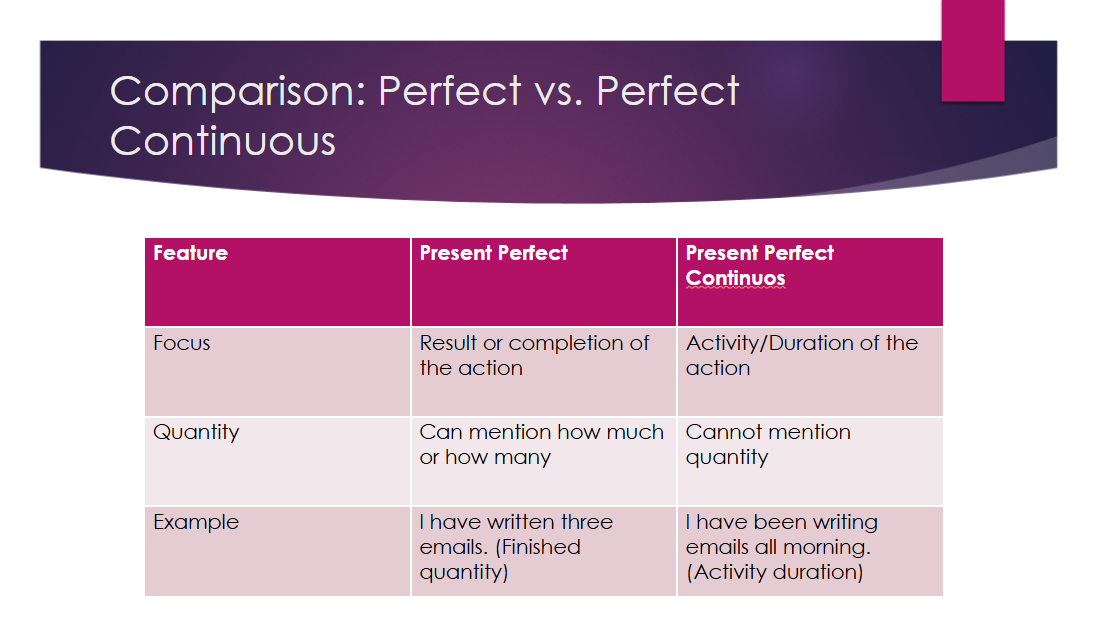 Comparison: Perfect vs. Perfect Continuous

| Feature | Present Perfect | Present Perfect Continuos |
|---|---|---|
| Focus | Result or completion of the action | Activity/Duration of the action |
| Quantity | Can mention how much or how many | Cannot mention quantity |
| Example | I have written three emails. (Finished quantity) | I have been writing emails all morning. (Activity duration) |